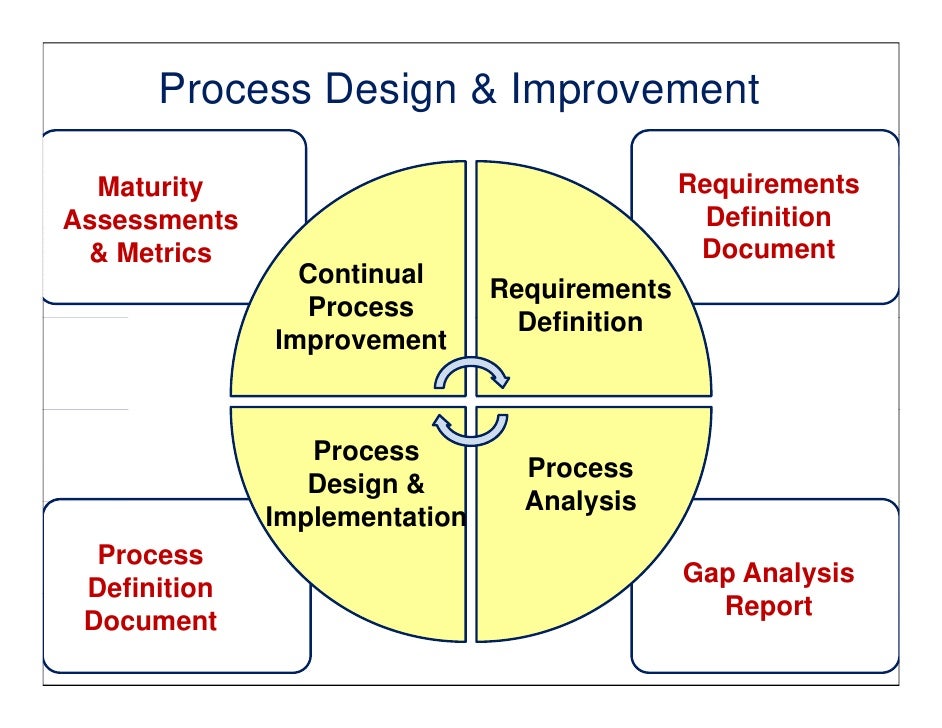 Process Design & Improvement

Maturity Assessments & Metrics

Requirements Definition Document

Continual Process Improvement

Requirements Definition

Process Design & Implementation

Process Analysis

Process Definition Document

Gap Analysis Report